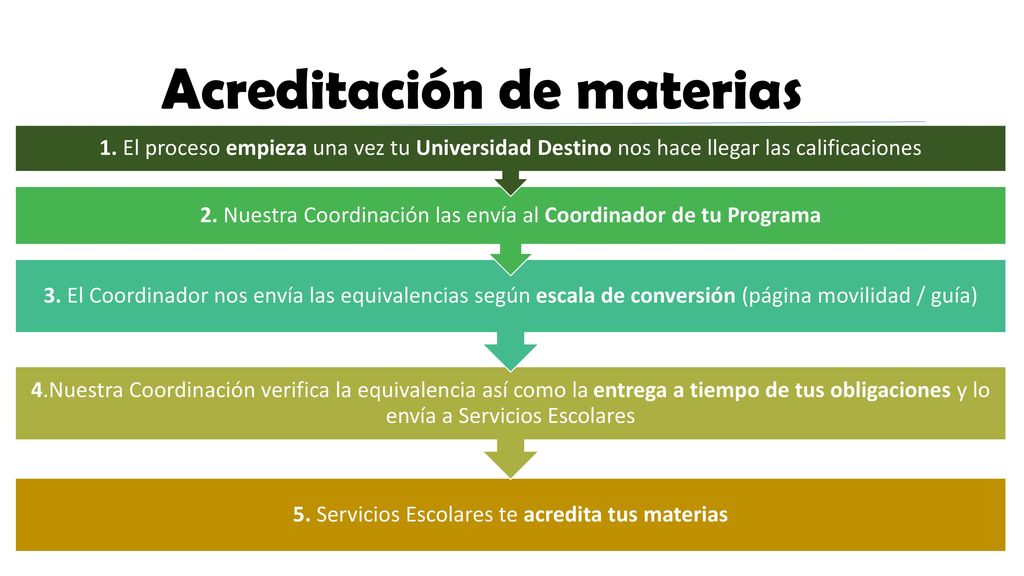 Acreditación de materias

1. El proceso empieza una vez tu Universidad Destino nos hace llegar las calificaciones

2. Nuestra Coordinación las envía al Coordinador de tu Programa

3. El Coordinador nos envía las equivalencias según escala de conversión (página movilidad / guía)

4.Nuestra Coordinación verifica la equivalencia así como la entrega a tiempo de tus obligaciones y lo envía a Servicios Escolares

5. Servicios Escolares te acredita tus materias